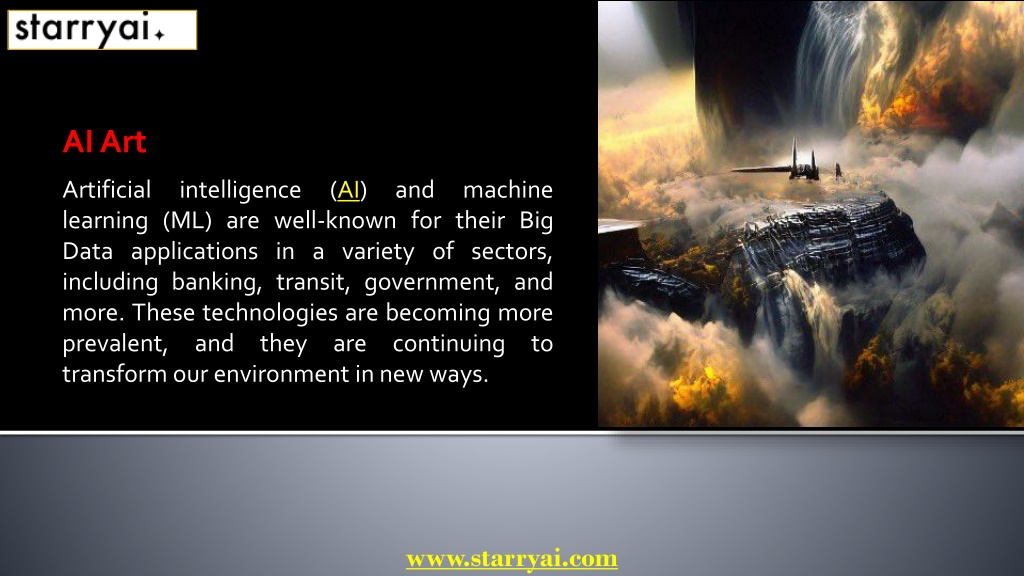 starryai

AI Art

Artificial intelligence (AI) and machine learning (ML) are well-known for their Big Data applications in a variety of sectors, including banking, transit, government, and more. These technologies are becoming more prevalent, and they are continuing to transform our environment in new ways.

www.starryai.com